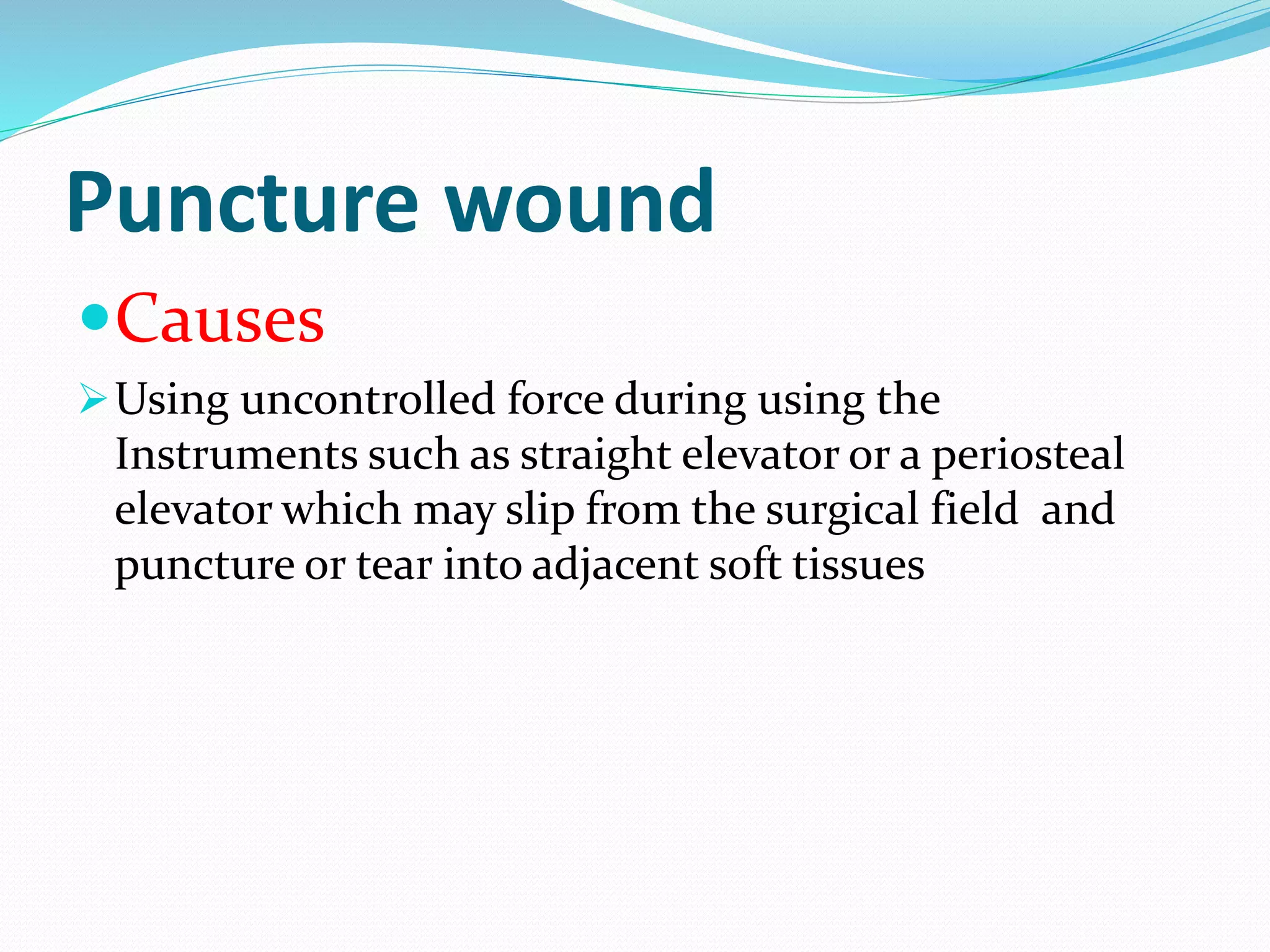 Puncture wound

Causes

Using uncontrolled force during using the Instruments such as straight elevator or a periosteal elevator which may slip from the surgical field and puncture or tear into adjacent soft tissues